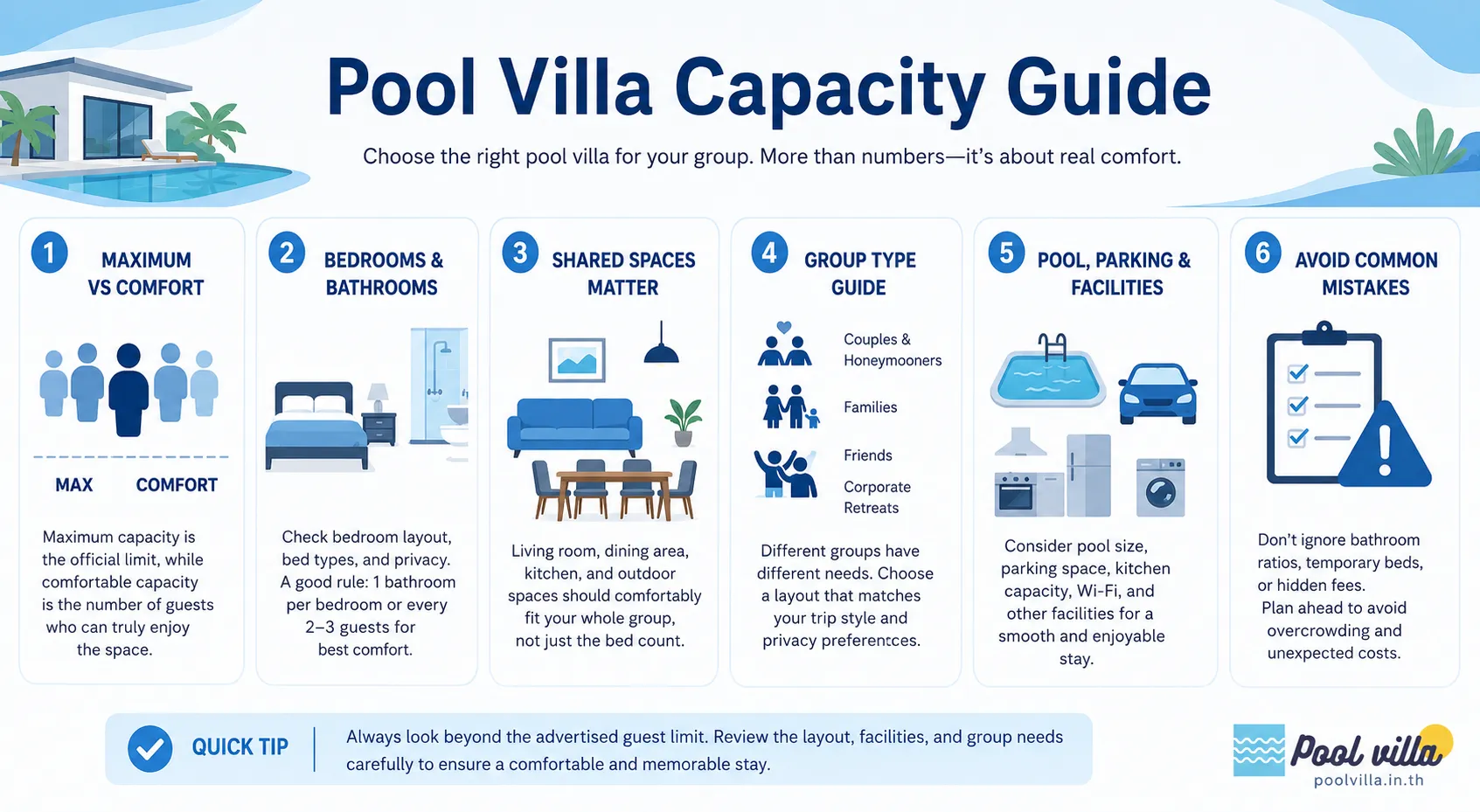 Pool Villa Capacity Guide

Choose the right pool villa for your group. More than numbers—it's about real comfort.

1 MAXIMUM VS COMFORT

MAX COMFORT

Maximum capacity is the official limit, while comfortable capacity is the number of guests who can truly enjoy the space.

2 BEDROOMS & BATHROOMS

Check bedroom layout, bed types, and privacy. A good rule: 1 bathroom per bedroom or every 2–3 guests for best comfort.

3 SHARED SPACES MATTER

Living room, dining area, kitchen, and outdoor spaces should comfortably fit your whole group, not just the bed count.

4 GROUP TYPE GUIDE

Couples & Honeymooners

Families

Friends

Corporate Retreats

Different groups have different needs. Choose a layout that matches your trip style and privacy preferences.

5 POOL, PARKING & FACILITIES

Consider pool size, parking space, kitchen capacity, Wi-Fi, and other facilities for a smooth and enjoyable stay.

6 AVOID COMMON MISTAKES

Don't ignore bathroom ratios, temporary beds, or hidden fees. Plan ahead to avoid overcrowding and unexpected costs.

QUICK TIP

Always look beyond the advertised guest limit. Review the layout, facilities, and group needs carefully to ensure a comfortable and memorable stay.

Pool villa
poolvilla.in.th